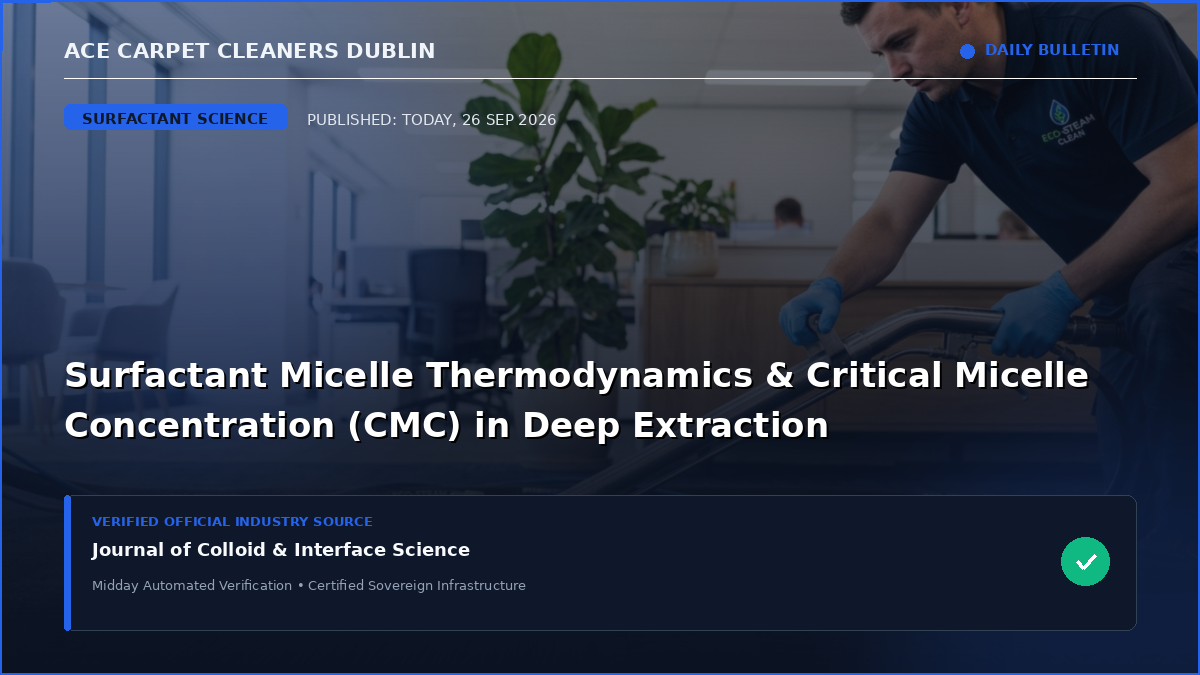 ACE CARPET CLEANERS DUBLIN

DAILY BULLETIN

SURFACTANT SCIENCE

PUBLISHED: TODAY, 26 SEP 2026

ECO-STEAM CLEAN

Surfactant Micelle Thermodynamics & Critical Micelle Concentration (CMC) in Deep Extraction

VERIFIED OFFICIAL INDUSTRY SOURCE

Journal of Colloid & Interface Science

Midday Automated Verification • Certified Sovereign Infrastructure